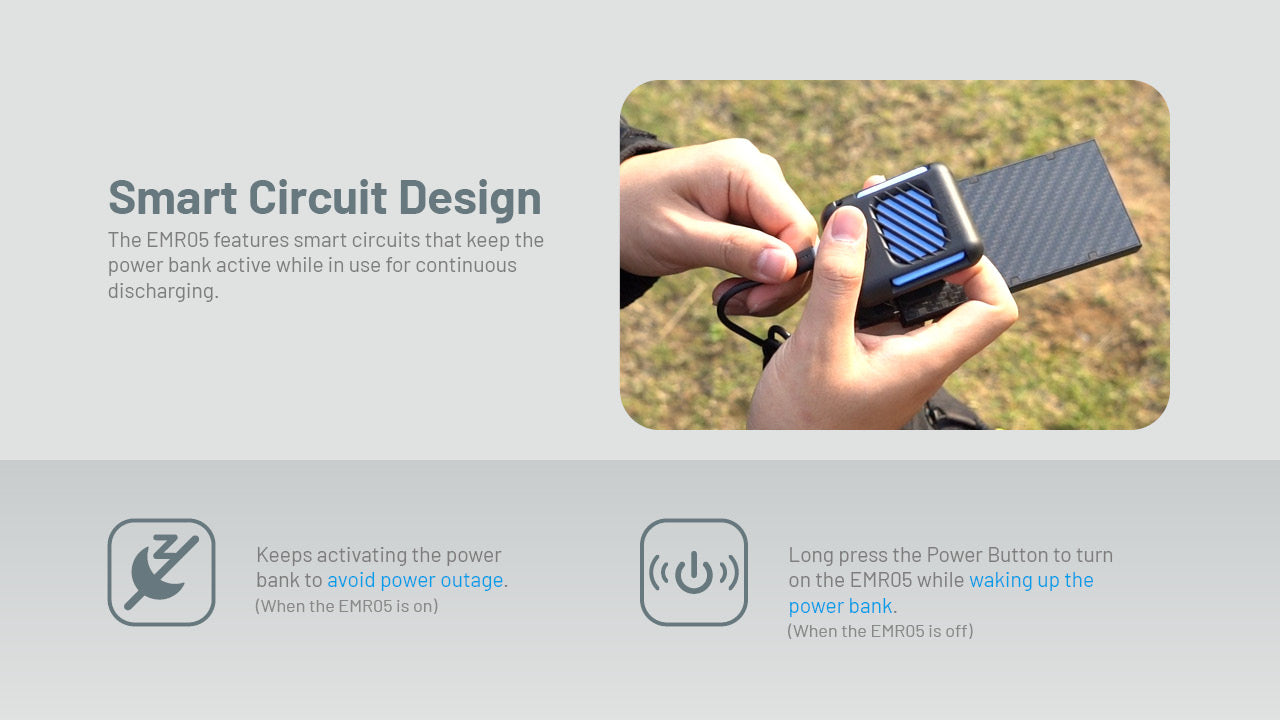 Smart Circuit Design
The EMR05 features smart circuits that keep the power bank active while in use for continuous discharging.

Keeps activating the power bank to avoid power outage.
(When the EMR05 is on)

Long press the Power Button to turn on the EMR05 while waking up the power bank.
(When the EMR05 is off)